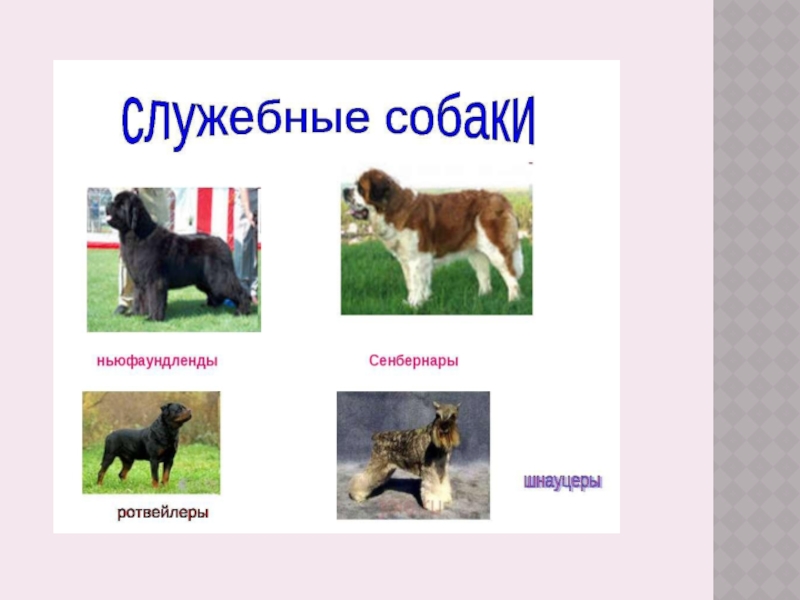 служебные собаки

ньюфаундленды

Сенбернары

ротвейлеры

шнауцеры